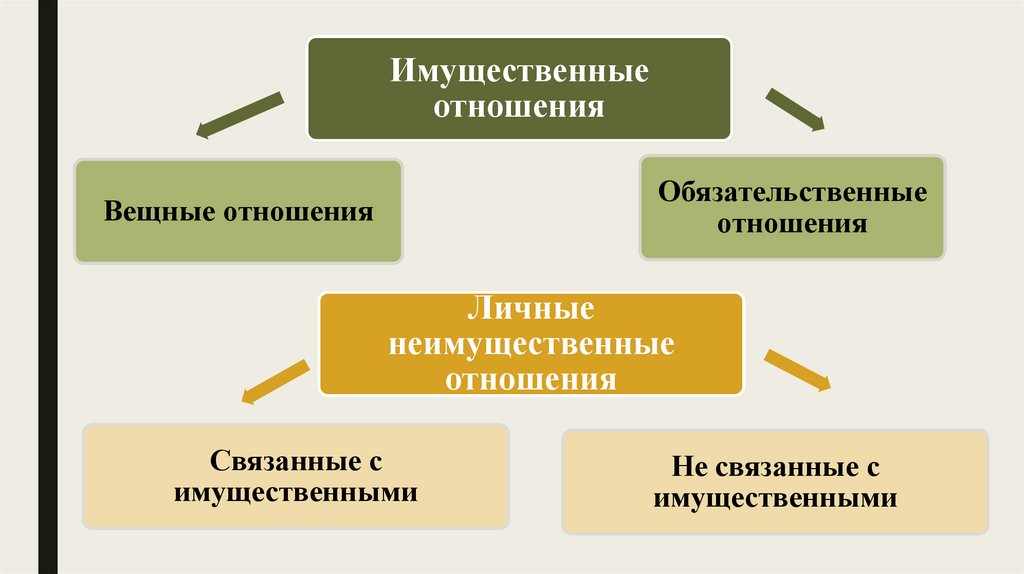 Имущественные отношения

Вещные отношения

Обязательственные отношения

Личные неимущественные отношения

Связанные с имущественными

Не связанные с имущественными